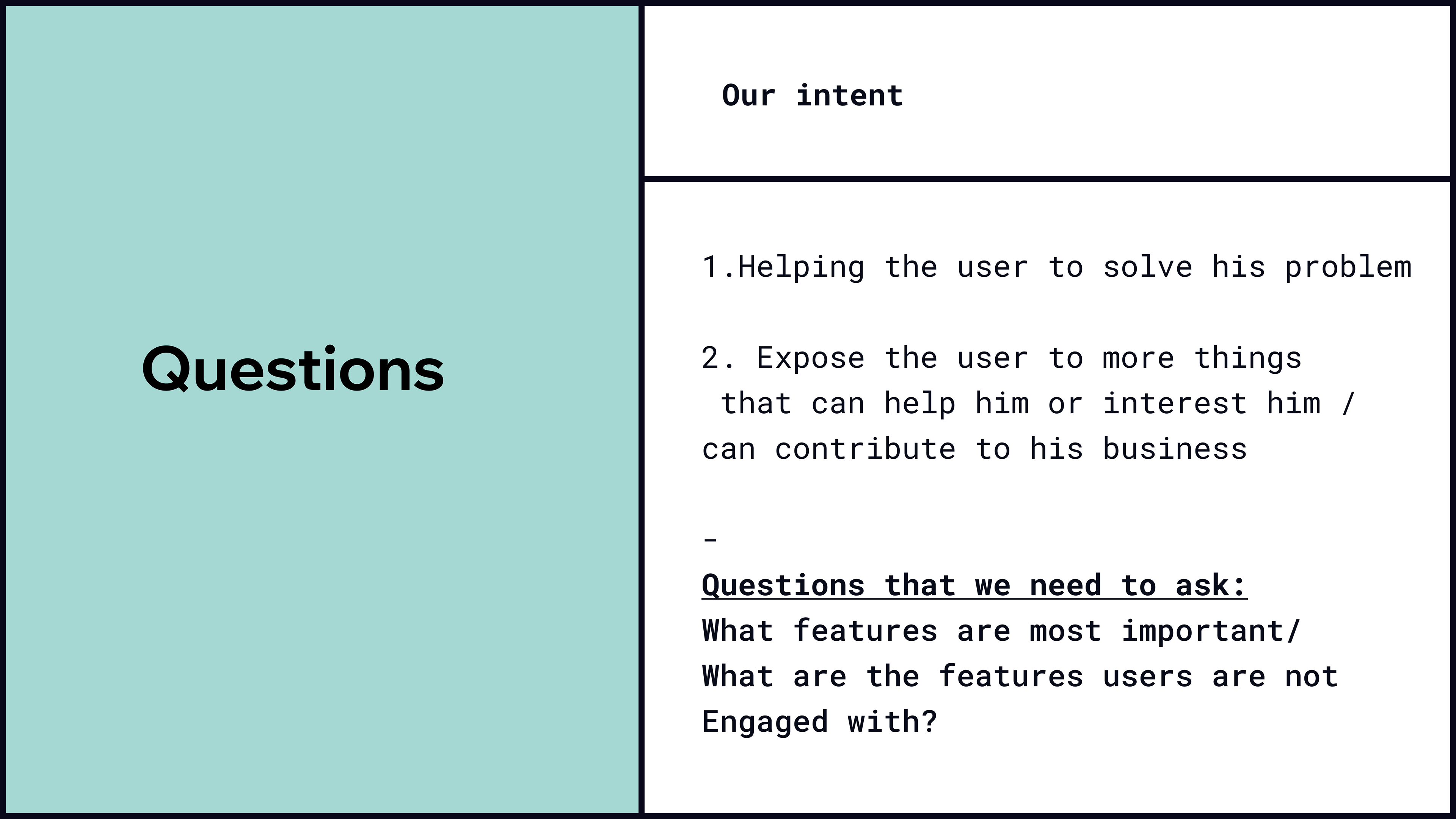 Questions

Our intent

1.Helping the user to solve his problem

2. Expose the user to more things that can help him or interest him / can contribute to his business

-
Questions that we need to ask:
What features are most important/
What are the features users are not Engaged with?